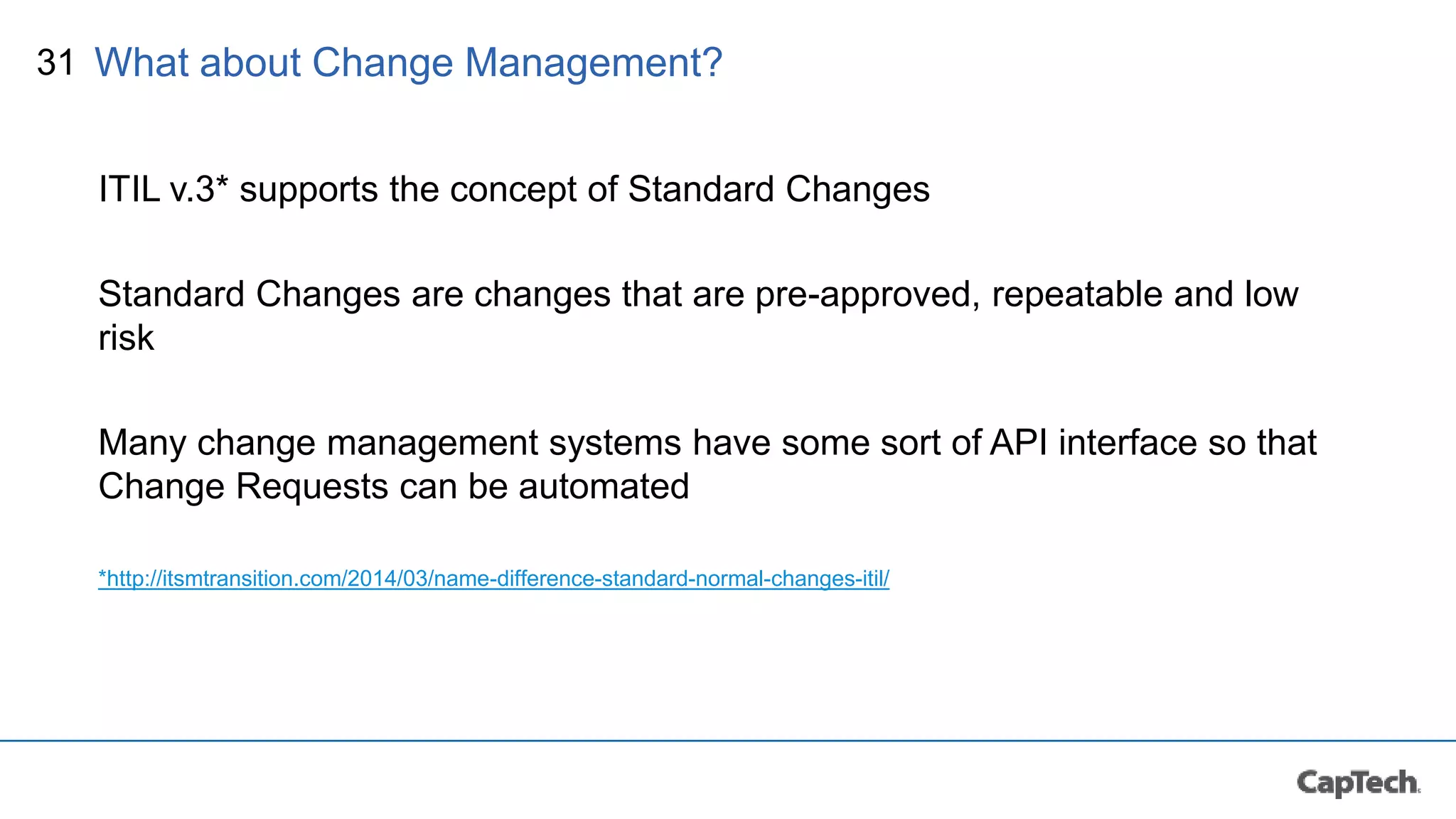 31 What about Change Management?

ITIL v.3* supports the concept of Standard Changes

Standard Changes are changes that are pre-approved, repeatable and low risk

Many change management systems have some sort of API interface so that Change Requests can be automated

*http://itsmtransition.com/2014/03/name-difference-standard-normal-changes-itil/

CapTech